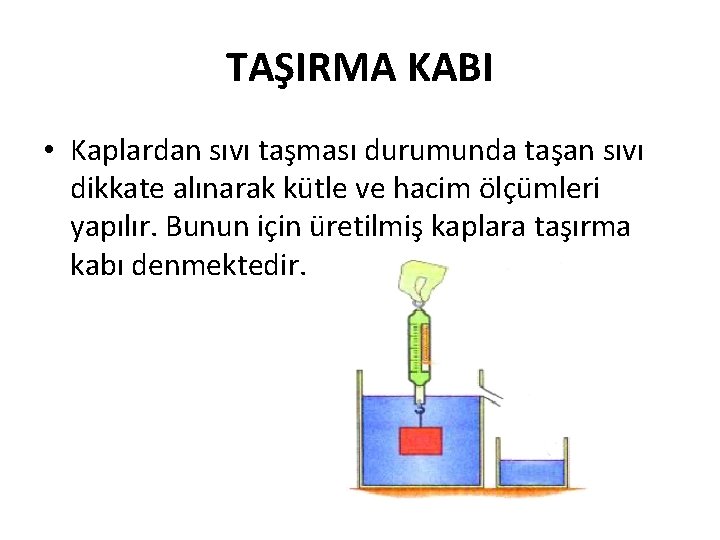 TAŞIRMA KABI

• Kaplardan sıvı taşması durumunda taşan sıvı dikkate alınarak kütle ve hacim ölçümleri yapılır. Bunun için üretilmiş kaplara taşırma kabı denmektedir.